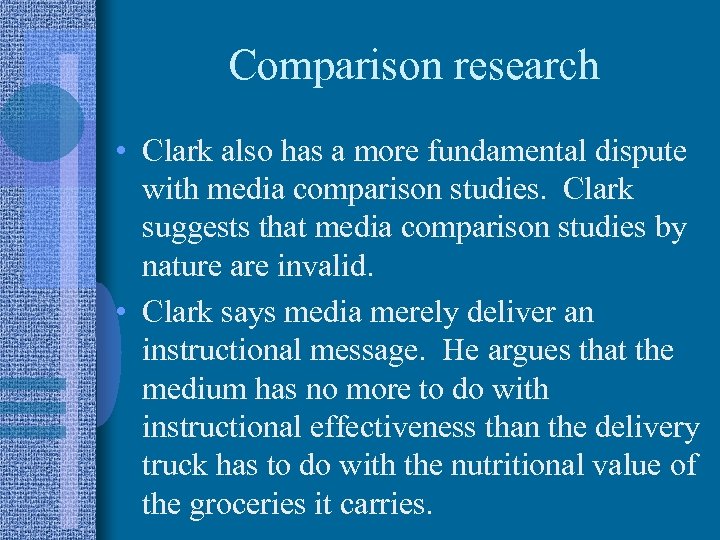 Comparison research

• Clark also has a more fundamental dispute with media comparison studies. Clark suggests that media comparison studies by nature are invalid.

• Clark says media merely deliver an instructional message. He argues that the medium has no more to do with instructional effectiveness than the delivery truck has to do with the nutritional value of the groceries it carries.